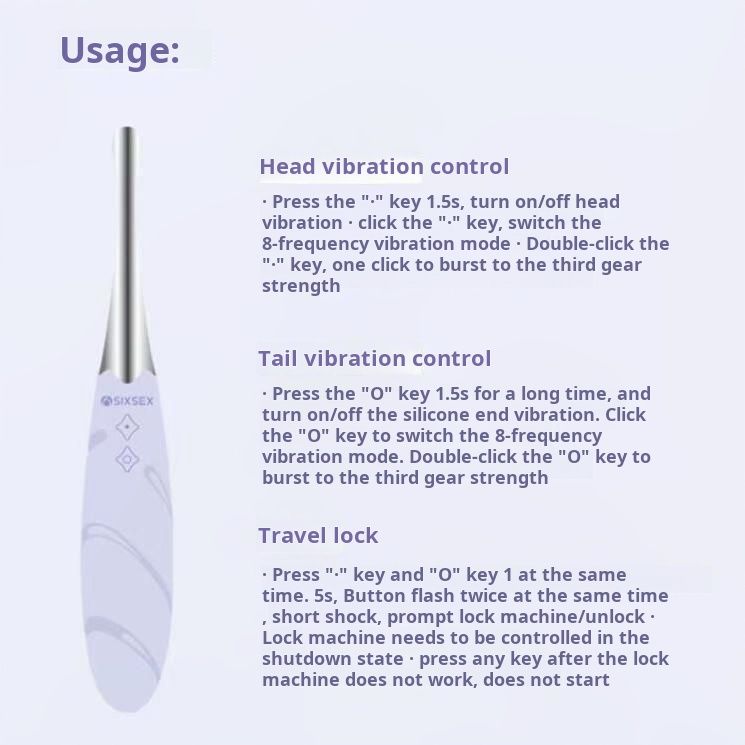 Usage:

SIXSEX

Head vibration control

· Press the "·" key 1.5s, turn on/off head vibration · click the "·" key, switch the 8-frequency vibration mode · Double-click the "·" key, one click to burst to the third gear strength

Tail vibration control

· Press the "O" key 1.5s for a long time, and turn on/off the silicone end vibration. Click the "O" key to switch the 8-frequency vibration mode. Double-click the "O" key to burst to the third gear strength

Travel lock

· Press "·" key and "O" key 1 at the same time. 5s, Button flash twice at the same time , short shock, prompt lock machine/unlock · Lock machine needs to be controlled in the shutdown state · press any key after the lock machine does not work, does not start